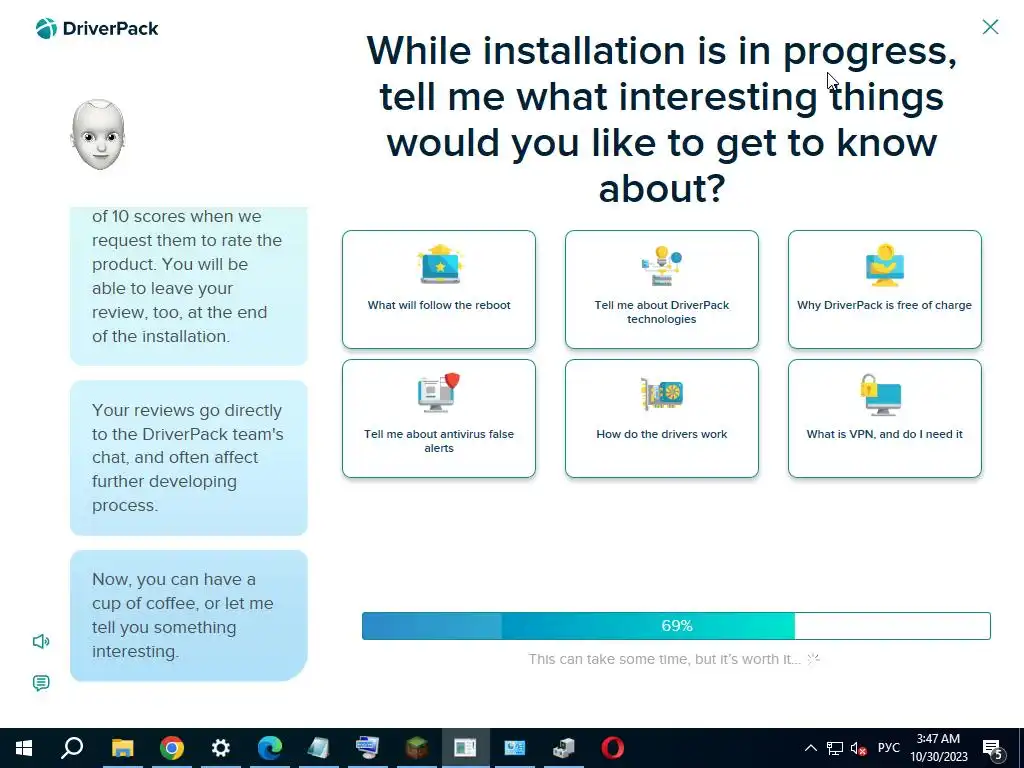 DriverPack

While installation is in progress, tell me what interesting things would you like to get to know about?

of 10 scores when we request them to rate the product. You will be able to leave your review, too, at the end of the installation.

Your reviews go directly to the DriverPack team's chat, and often affect further developing process.

Now, you can have a cup of coffee, or let me tell you something interesting.

What will follow the reboot

Tell me about DriverPack technologies

Why DriverPack is free of charge

Tell me about antivirus false alerts

How do the drivers work

What is VPN, and do I need it

69%

This can take some time, but it's worth it...

РУС

3:47 AM
10/30/2023

5